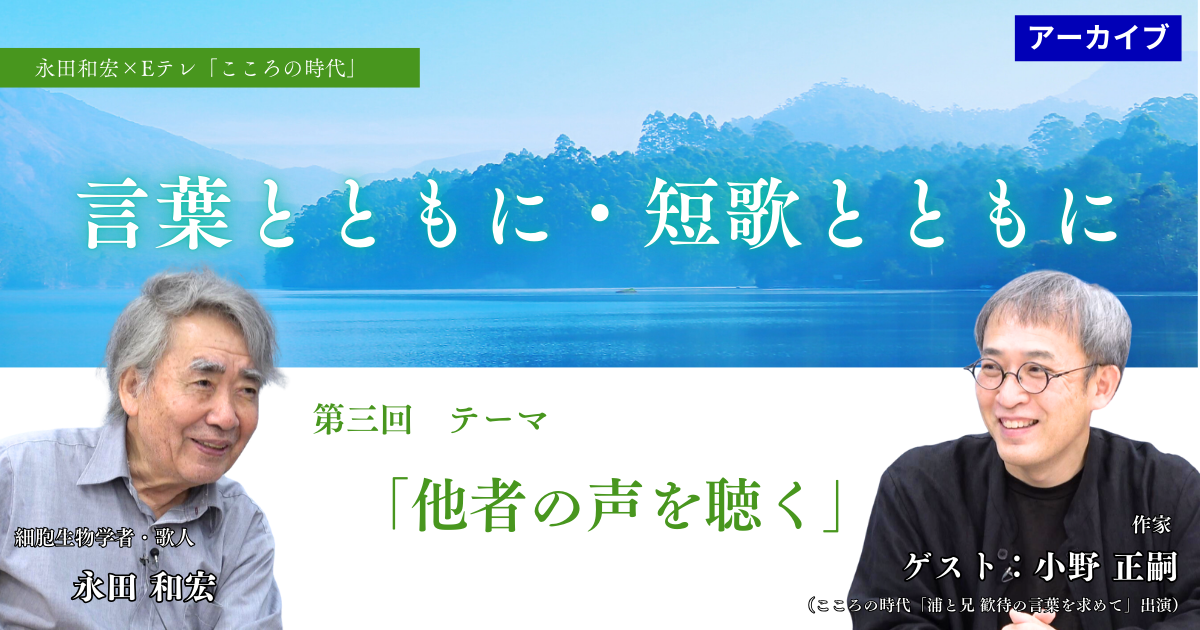 永田和宏×Eテレ「こころの時代」

アーカイブ

言葉とともに・短歌とともに

第三回　テーマ

「他者の声を聴く」

細胞生物学者・歌人
永田 和宏

作家
ゲスト：小野 正嗣
（こころの時代「浦と兄 歓待の言葉を求めて」出演）